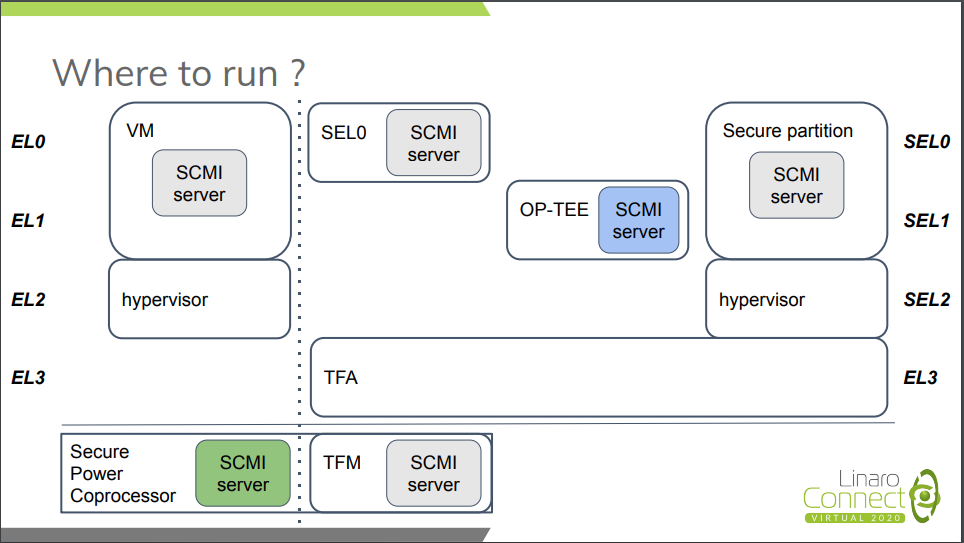 Where to run ?

EL0

EL1

EL2

EL3

VM

SCMI server

hypervisor

SEL0

SCMI server

OP-TEE

SCMI server

Secure partition

SCMI server

hypervisor

TFA

SEL0

SEL1

SEL2

EL3

Secure Power Coprocessor

SCMI server

TFM

SCMI server

Linaro Connect VIRTUAL 2020